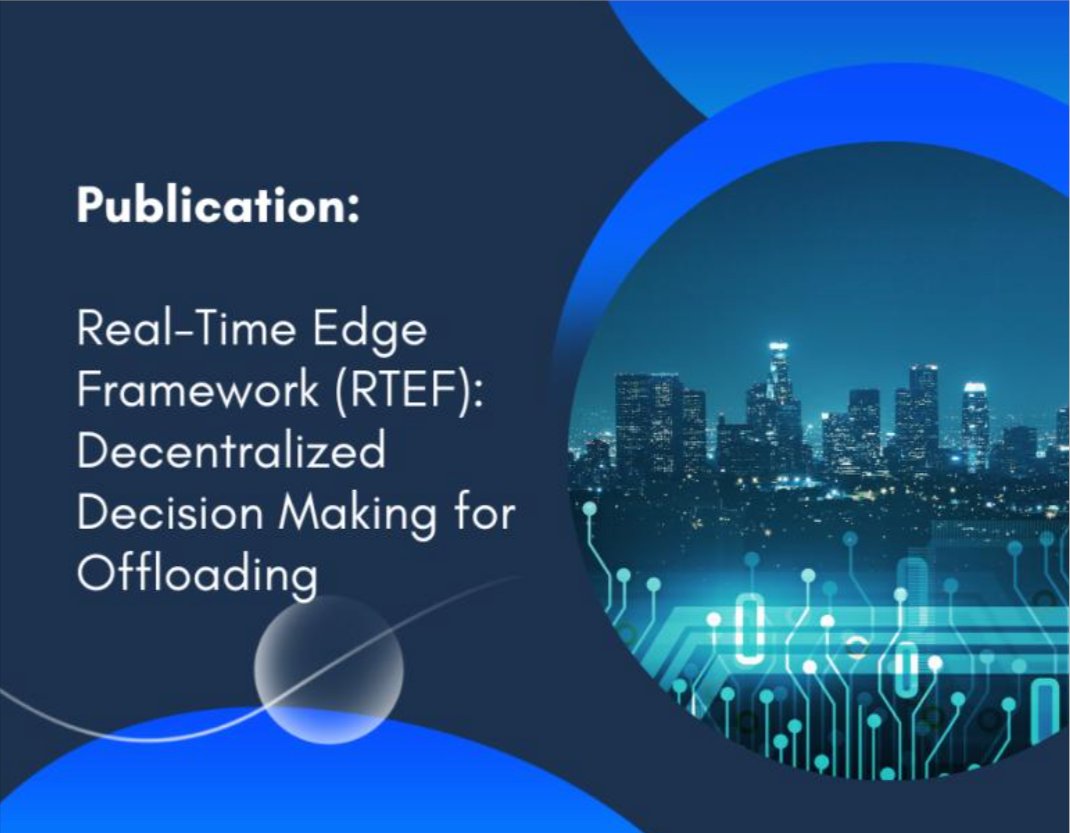 Publication:

Real-Time Edge Framework (RTEF): Decentralized Decision Making for Offloading